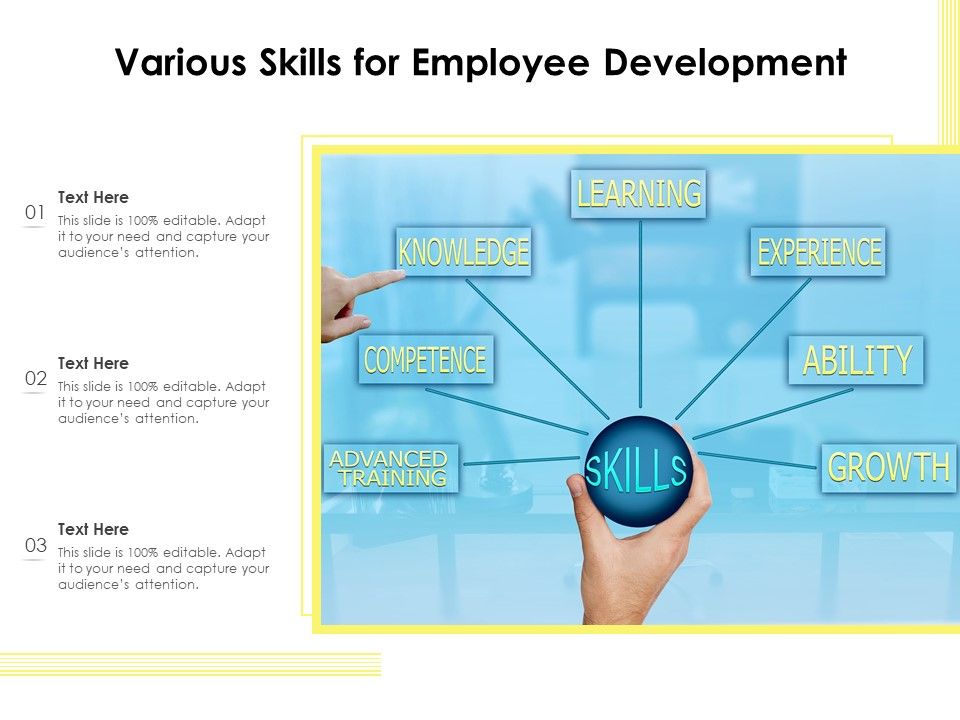 Various Skills for Employee Development

01
Text Here
This slide is 100% editable. Adapt it to your need and capture your audience's attention.

02
Text Here
This slide is 100% editable. Adapt it to your need and capture your audience's attention.

03
Text Here
This slide is 100% editable. Adapt it to your need and capture your audience's attention.

LEARNING
KNOWLEDGE
EXPERIENCE
COMPETENCE
ABILITY
ADVANCED TRAINING
SKILLS
GROWTH